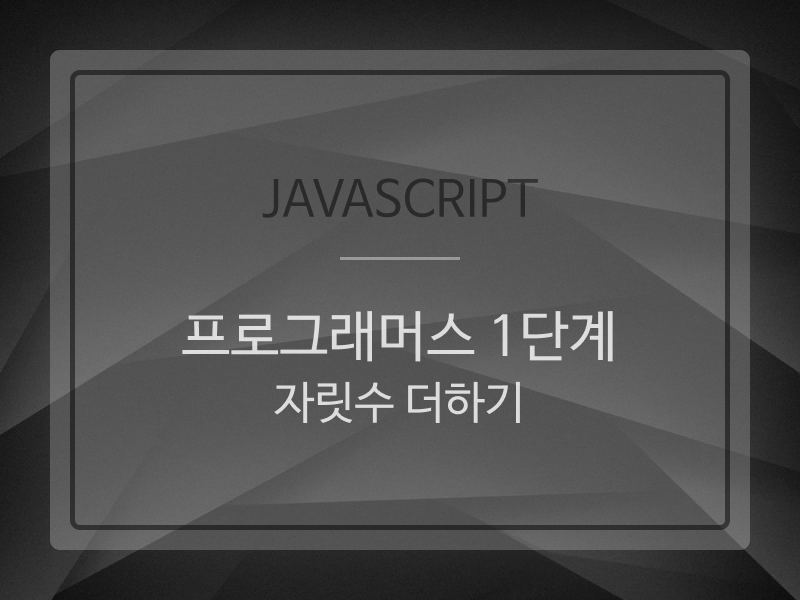 JAVASCRIPT

프로그래머스 1단계
자릿수 더하기